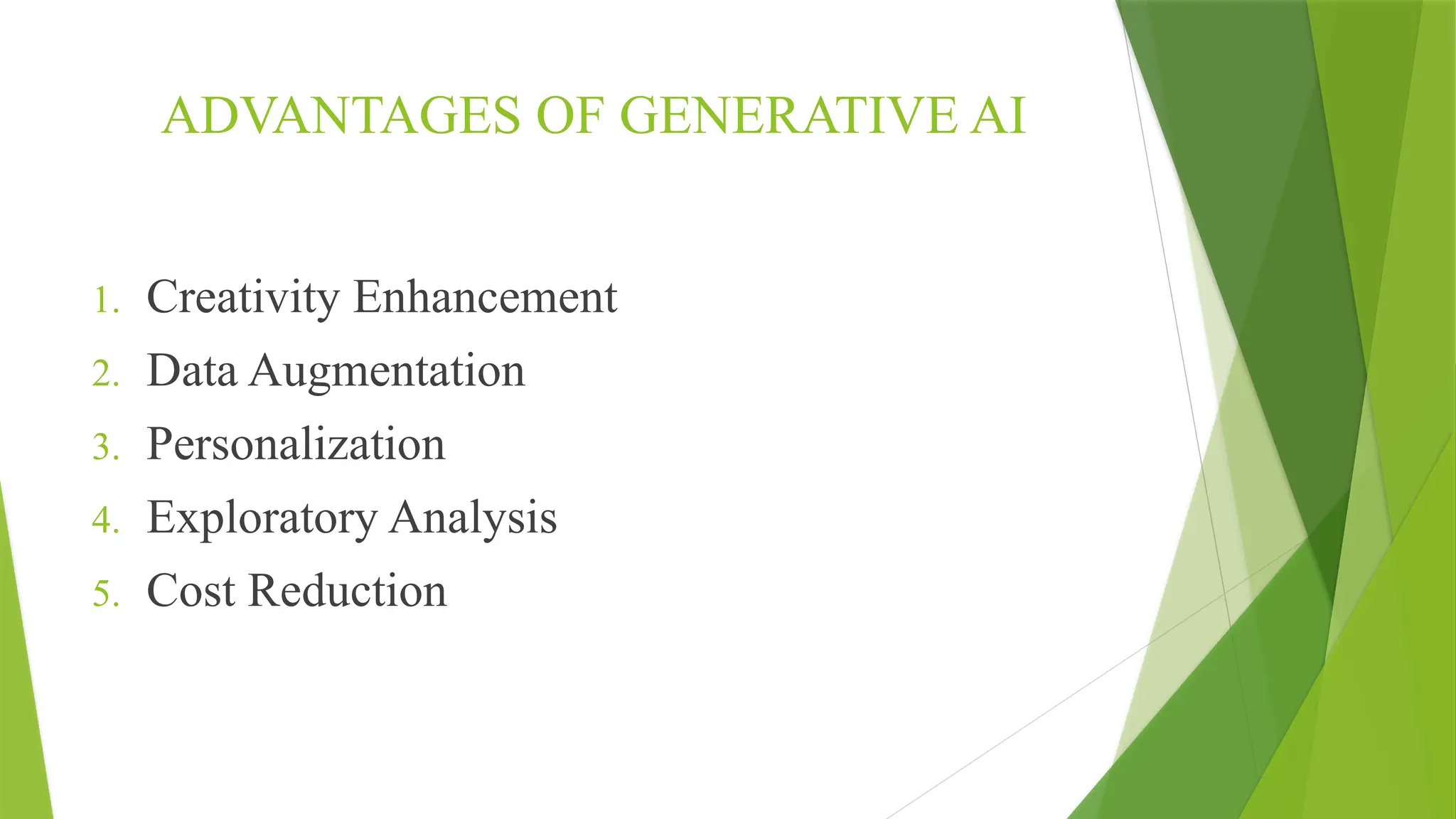 ADVANTAGES OF GENERATIVE AI

1. Creativity Enhancement
2. Data Augmentation
3. Personalization
4. Exploratory Analysis
5. Cost Reduction